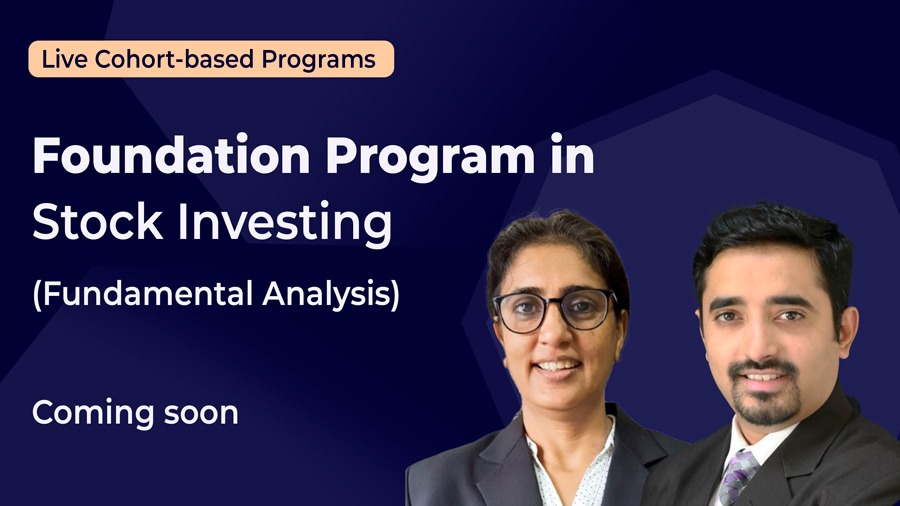 Live Cohort-based Programs

Foundation Program in Stock Investing

(Fundamental Analysis)

Coming soon